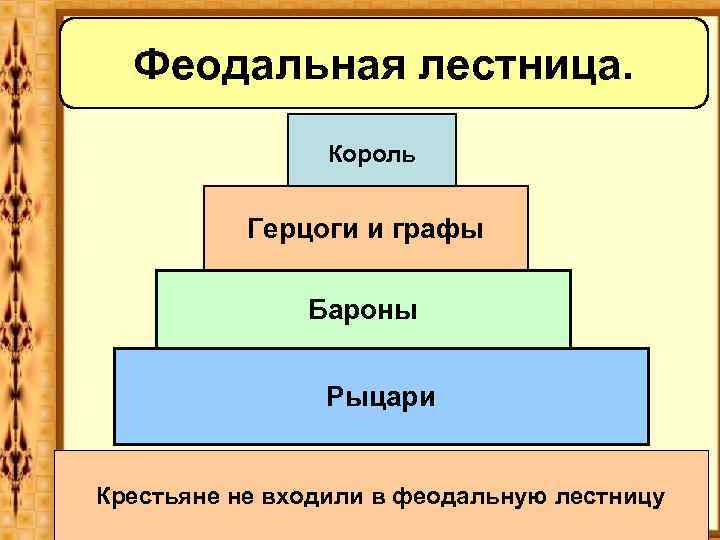 Феодальная лестница.

Король

Герцоги и графы

Бароны

Рыцари

Крестьяне не входили в феодальную лестницу